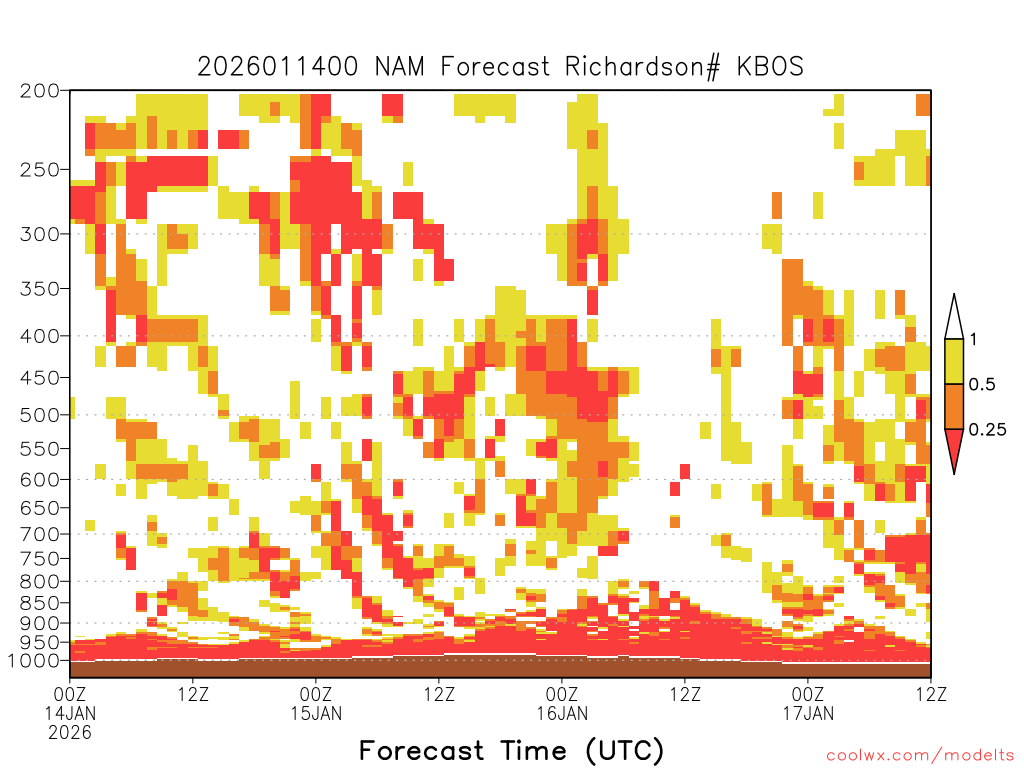 2026011400 NAM Forecast Richardson# KBOS

200
250
300
350
400
450
500
550
600
650
700
750
800
850
900
950
1000

1
0.5
0.25

00Z
14JAN
2026
12Z
00Z
15JAN
12Z
00Z
16JAN
12Z
00Z
17JAN
12Z

Forecast Time (UTC)

coolwx.com/modelts